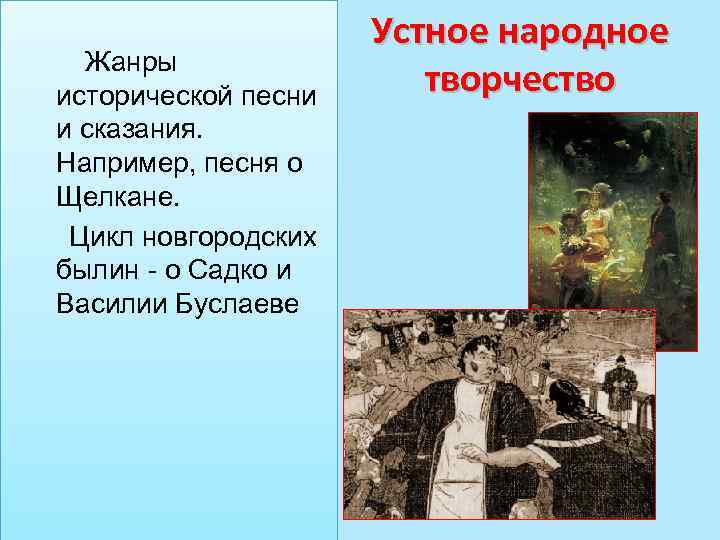 Устное народное творчество

Жанры исторической песни и сказания. Например, песня о Щелкане.

Цикл новгородских былин - о Садко и Василии Буслаеве